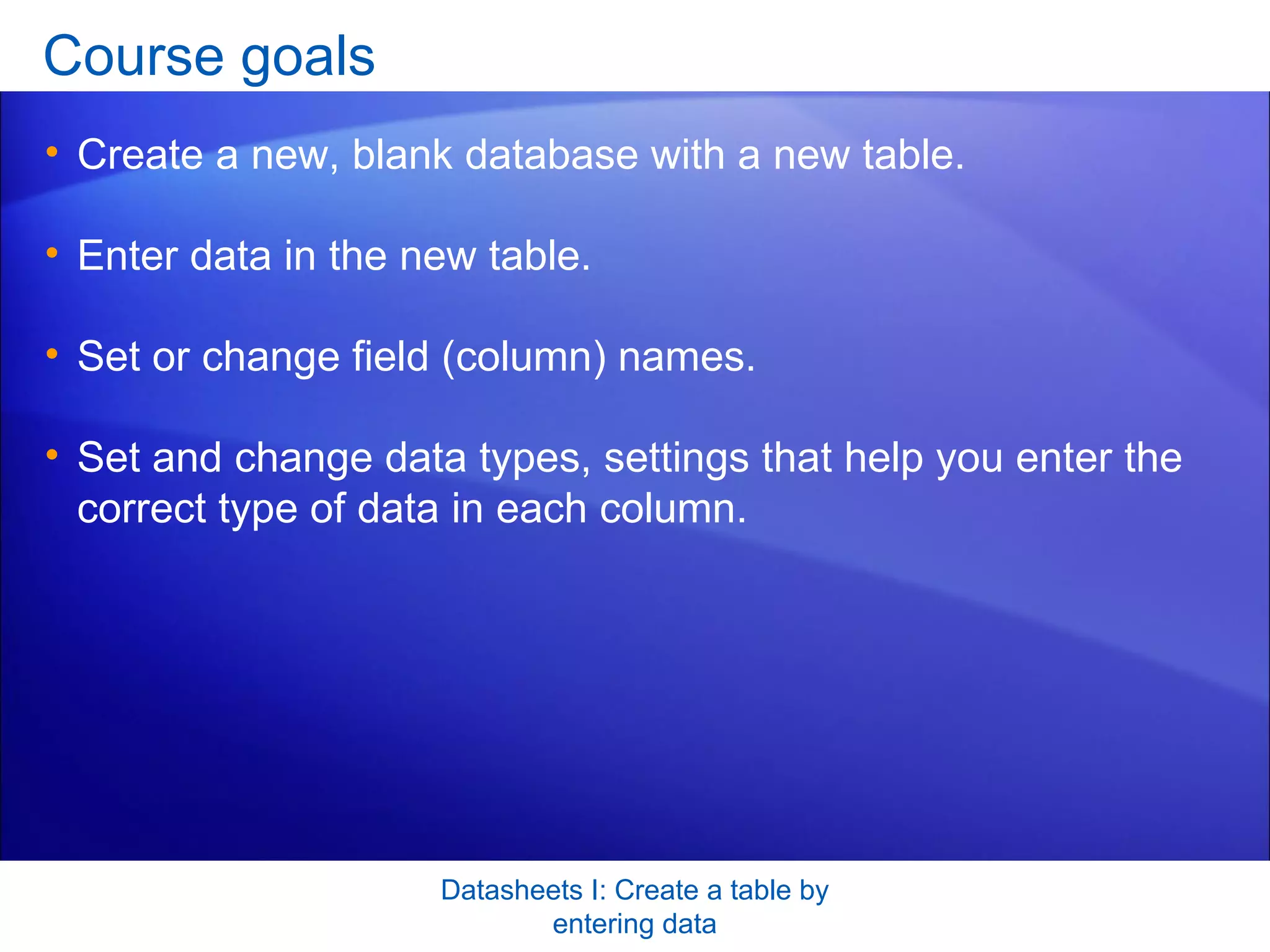 Course goals

• Create a new, blank database with a new table.

• Enter data in the new table.

• Set or change field (column) names.

• Set and change data types, settings that help you enter the correct type of data in each column.

Datasheets I: Create a table by entering data